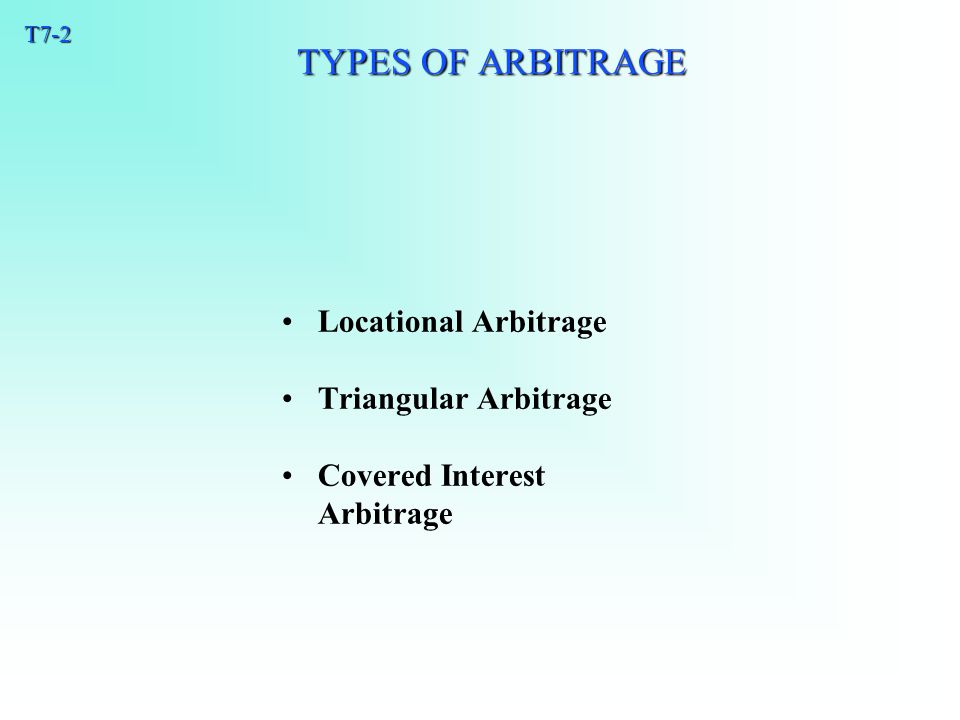 T7-2

TYPES OF ARBITRAGE

• Locational Arbitrage

• Triangular Arbitrage

• Covered Interest Arbitrage